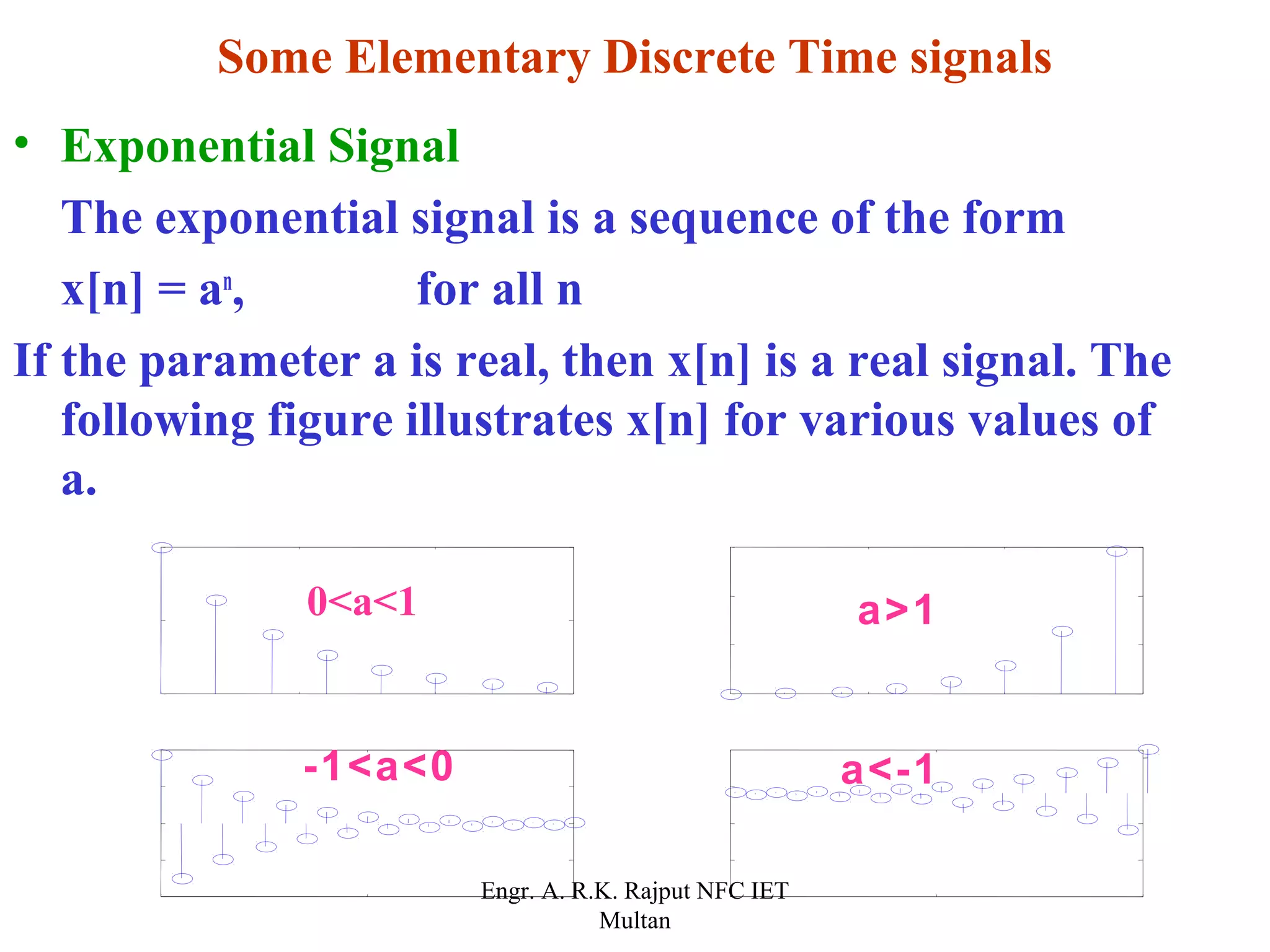 Some Elementary Discrete Time signals

• Exponential Signal

The exponential signal is a sequence of the form

$x[n] = a^n$, for all n

If the parameter a is real, then x[n] is a real signal. The following figure illustrates x[n] for various values of a.

0<a<1

a>1

-1<a<0

a<-1

Engr. A. R.K. Rajput NFC IET Multan